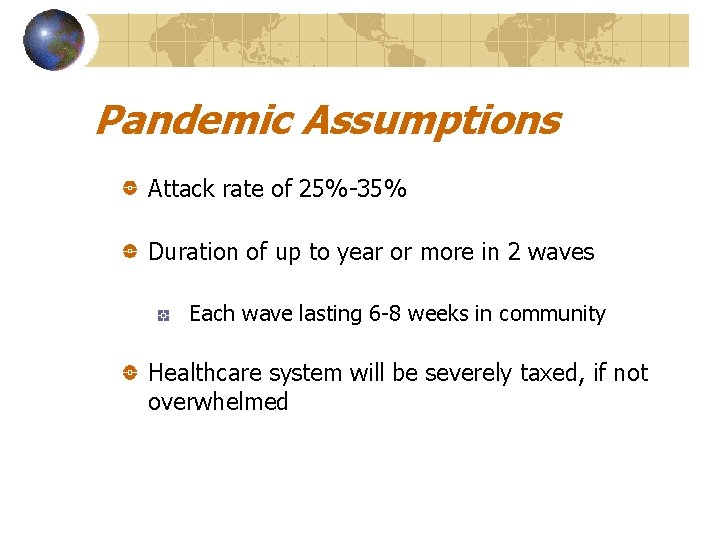 Pandemic Assumptions

Attack rate of 25%-35%

Duration of up to year or more in 2 waves

Each wave lasting 6-8 weeks in community

Healthcare system will be severely taxed, if not overwhelmed